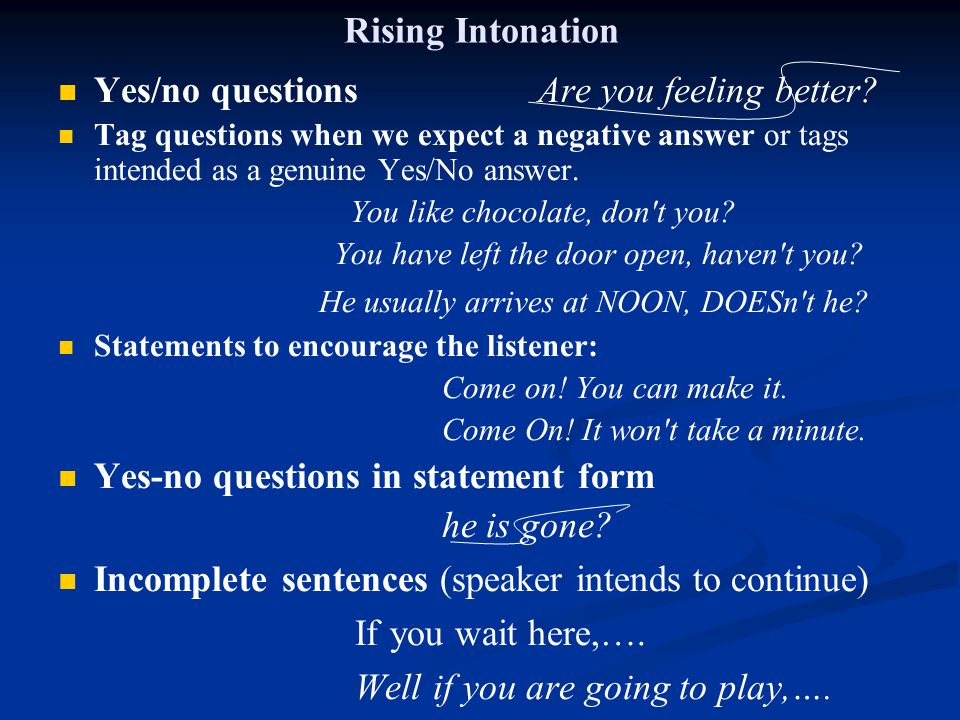 Rising Intonation

Yes/no questions Are you feeling better?

Tag questions when we expect a negative answer or tags intended as a genuine Yes/No answer.

You like chocolate, don't you?

You have left the door open, haven't you?

He usually arrives at NOON, DOESn't he?

Statements to encourage the listener:

Come on! You can make it.

Come On! It won't take a minute.

Yes-no questions in statement form

he is gone?

Incomplete sentences (speaker intends to continue)

If you wait here,….

Well if you are going to play,….